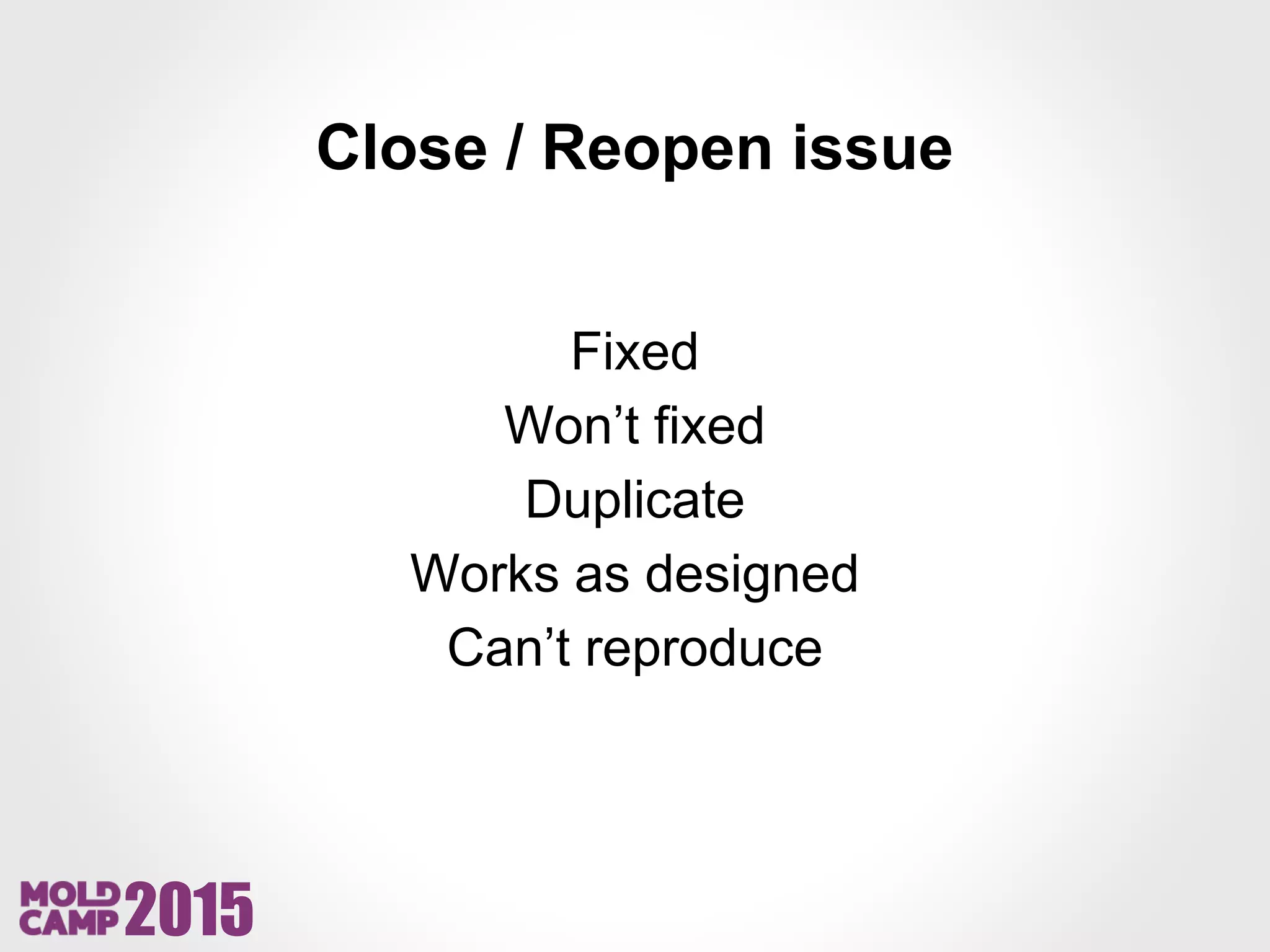 Close / Reopen issue

Fixed
Won’t fixed
Duplicate
Works as designed
Can’t reproduce

MOLD CAMP 2015